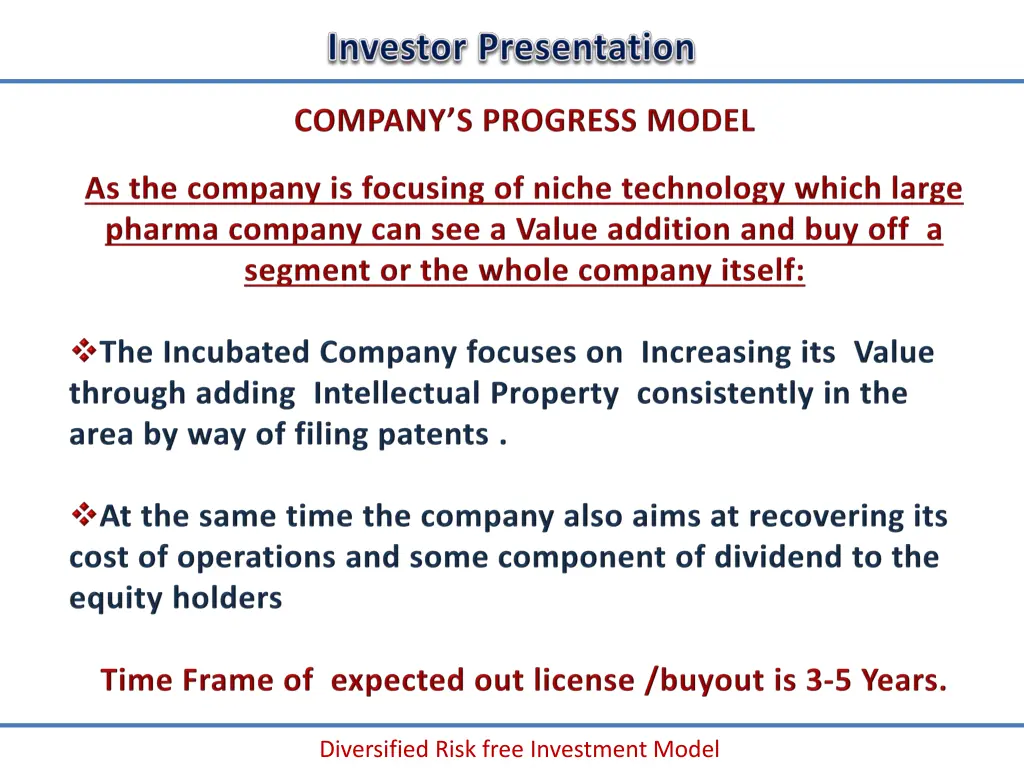 Investor Presentation

COMPANY'S PROGRESS MODEL

As the company is focusing of niche technology which large pharma company can see a Value addition and buy off a segment or the whole company itself:

❖The Incubated Company focuses on Increasing its Value through adding Intellectual Property consistently in the area by way of filing patents .

❖At the same time the company also aims at recovering its cost of operations and some component of dividend to the equity holders

Time Frame of expected out license /buyout is 3-5 Years.

Diversified Risk free Investment Model